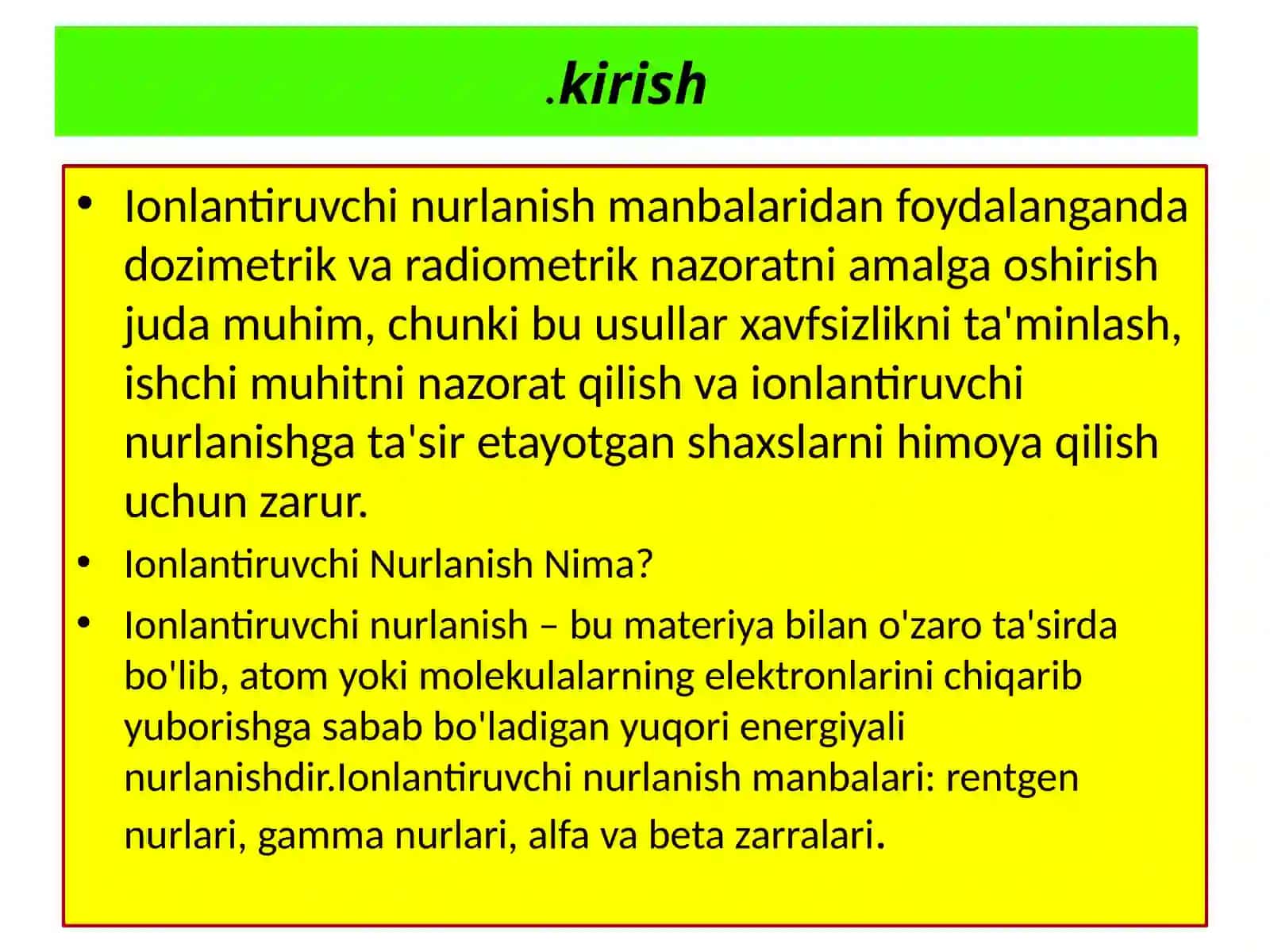 .kirish

• Ionlantiruvchi nurlanish manbalaridan foydalanganda dozimetrik va radiometrik nazoratni amalga oshirish juda muhim, chunki bu usullar xavfsizlikni ta'minlash, ishchi muhitni nazorat qilish va ionlantiruvchi nurlanishga ta'sir etayotgan shaxslarni himoya qilish uchun zarur.

• Ionlantiruvchi Nurlanish Nima?

• Ionlantiruvchi nurlanish – bu materiya bilan o'zaro ta'sirda bo'lib, atom yoki molekulalarning elektronlarini chiqarib yuborishga sabab bo'ladigan yuqori energiyali nurlanishdir.Ionlantiruvchi nurlanish manbalari: rentgen nurlari, gamma nurlari, alfa va beta zarralari.